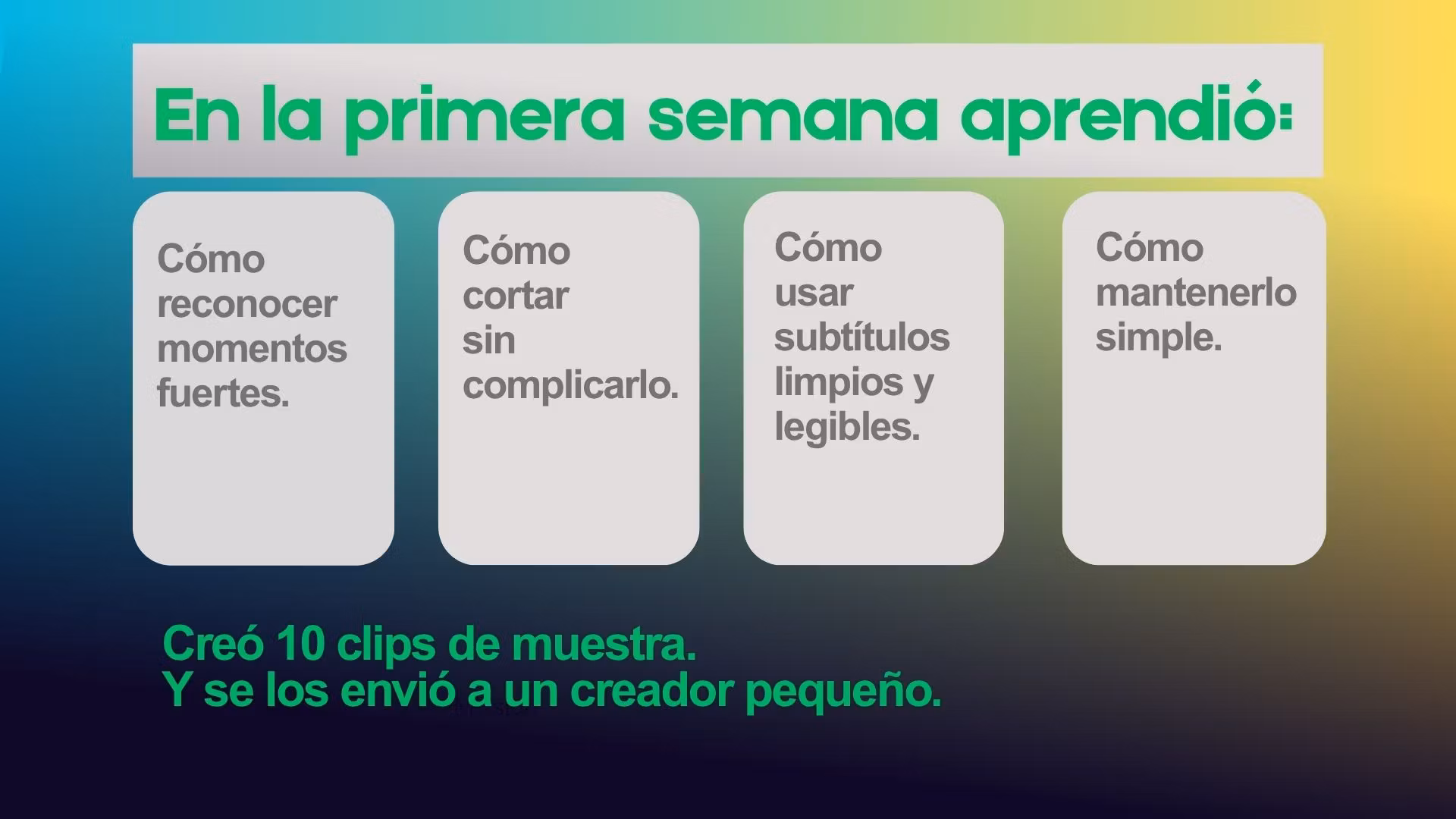 En la primera semana aprendió:

Cómo reconocer momentos fuertes.

Cómo cortar sin complicarlo.

Cómo usar subtítulos limpios y legibles.

Cómo mantenerlo simple.

Creó 10 clips de muestra.
Y se los envió a un creador pequeño.